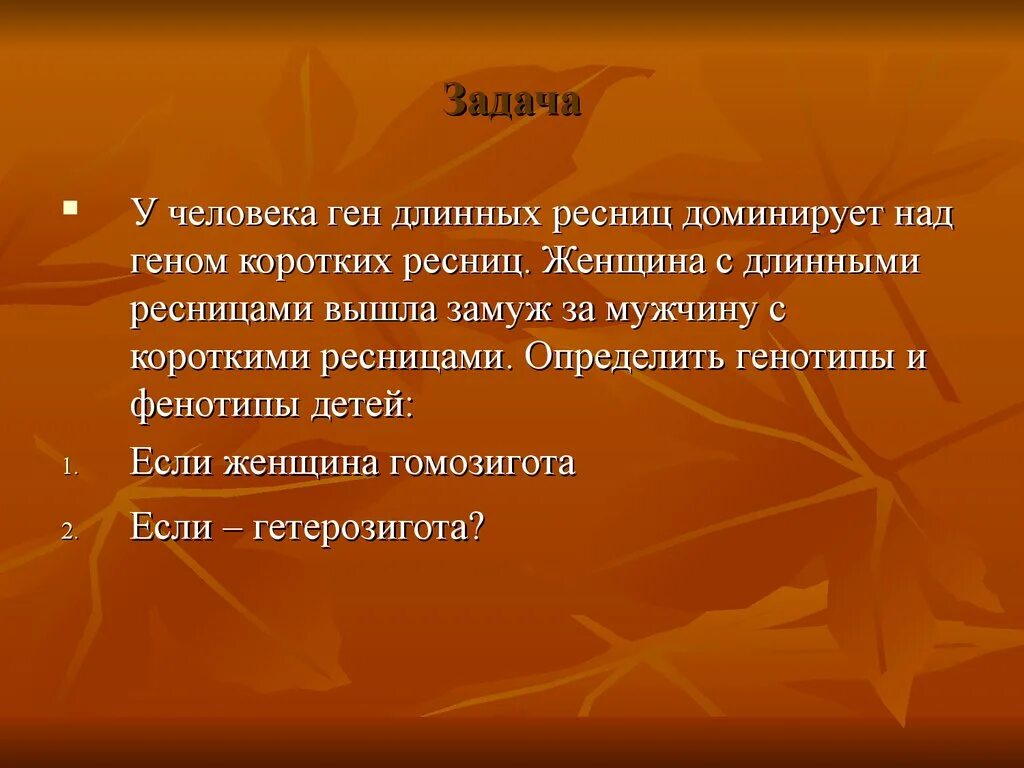 Задача

У человека ген длинных ресниц доминирует над геном коротких ресниц. Женщина с длинными ресницами вышла замуж за мужчину с короткими ресницами. Определить генотипы и фенотипы детей:

1. Если женщина гомозигота
2. Если – гетерозигота?